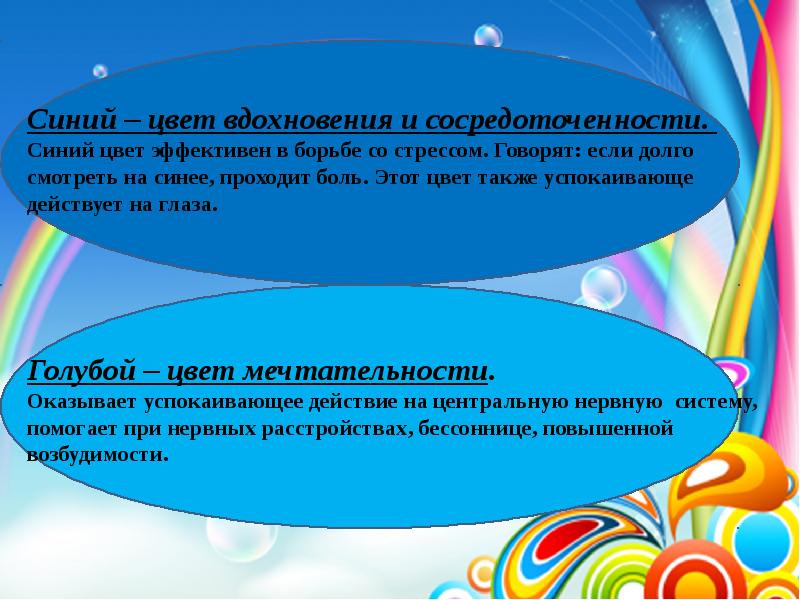 Синий – цвет вдохновения и сосредоточенности.
Синий цвет эффективен в борьбе со стрессом. Говорят: если долго смотреть на синее, проходит боль. Этот цвет также успокаивающе действует на глаза.

Голубой – цвет мечтательности.
Оказывает успокаивающее действие на центральную нервную систему, помогает при нервных расстройствах, бессоннице, повышенной возбудимости.